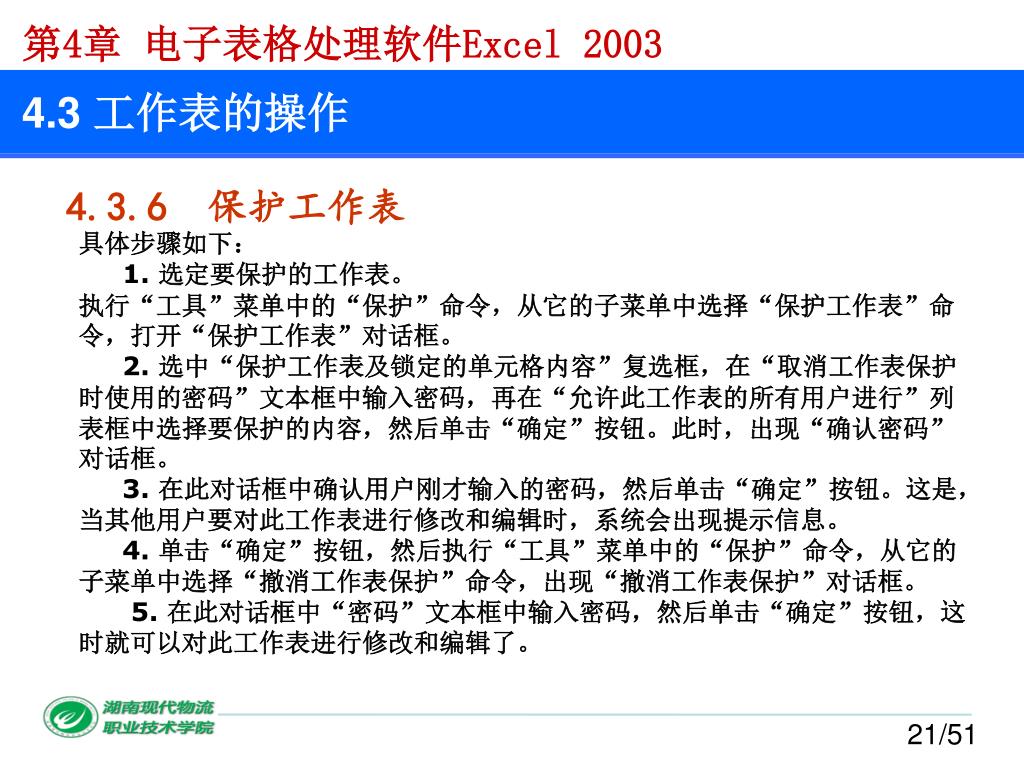 第4章 电子表格处理软件Excel 2003

4.3 工作表的操作

4.3.6 保护工作表

具体步骤如下：

1. 选定要保护的工作表。

执行“工具”菜单中的“保护”命令，从它的子菜单中选择“保护工作表”命令，打开“保护工作表”对话框。

2. 选中“保护工作表及锁定的单元格内容”复选框，在“取消工作表保护时使用的密码”文本框中输入密码，再在“允许此工作表的所有用户进行”列表框中选择要保护的内容，然后单击“确定”按钮。此时，出现“确认密码”对话框。

3. 在此对话框中确认用户刚才输入的密码，然后单击“确定”按钮。这是，当其他用户要对此工作表进行修改和编辑时，系统会出现提示信息。

4. 单击“确定”按钮，然后执行“工具”菜单中的“保护”命令，从它的子菜单中选择“撤消工作表保护”命令，出现“撤消工作表保护”对话框。

5. 在此对话框中“密码”文本框中输入密码，然后单击“确定”按钮，这时就可以对此工作表进行修改和编辑了。

湖南现代物流职业技术学院

21/51